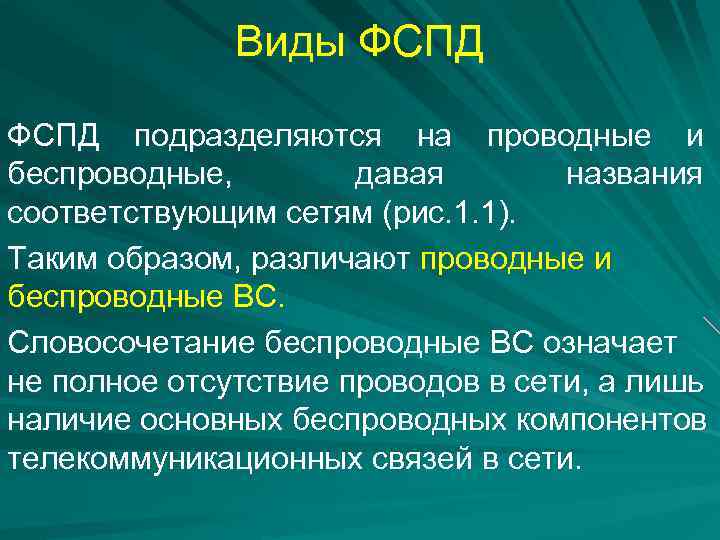 Виды ФСПД

ФСПД подразделяются на проводные и беспроводные, давая названия соответствующим сетям (рис.1.1).

Таким образом, различают проводные и беспроводные ВС.

Словосочетание беспроводные ВС означает не полное отсутствие проводов в сети, а лишь наличие основных беспроводных компонентов телекоммуникационных связей в сети.